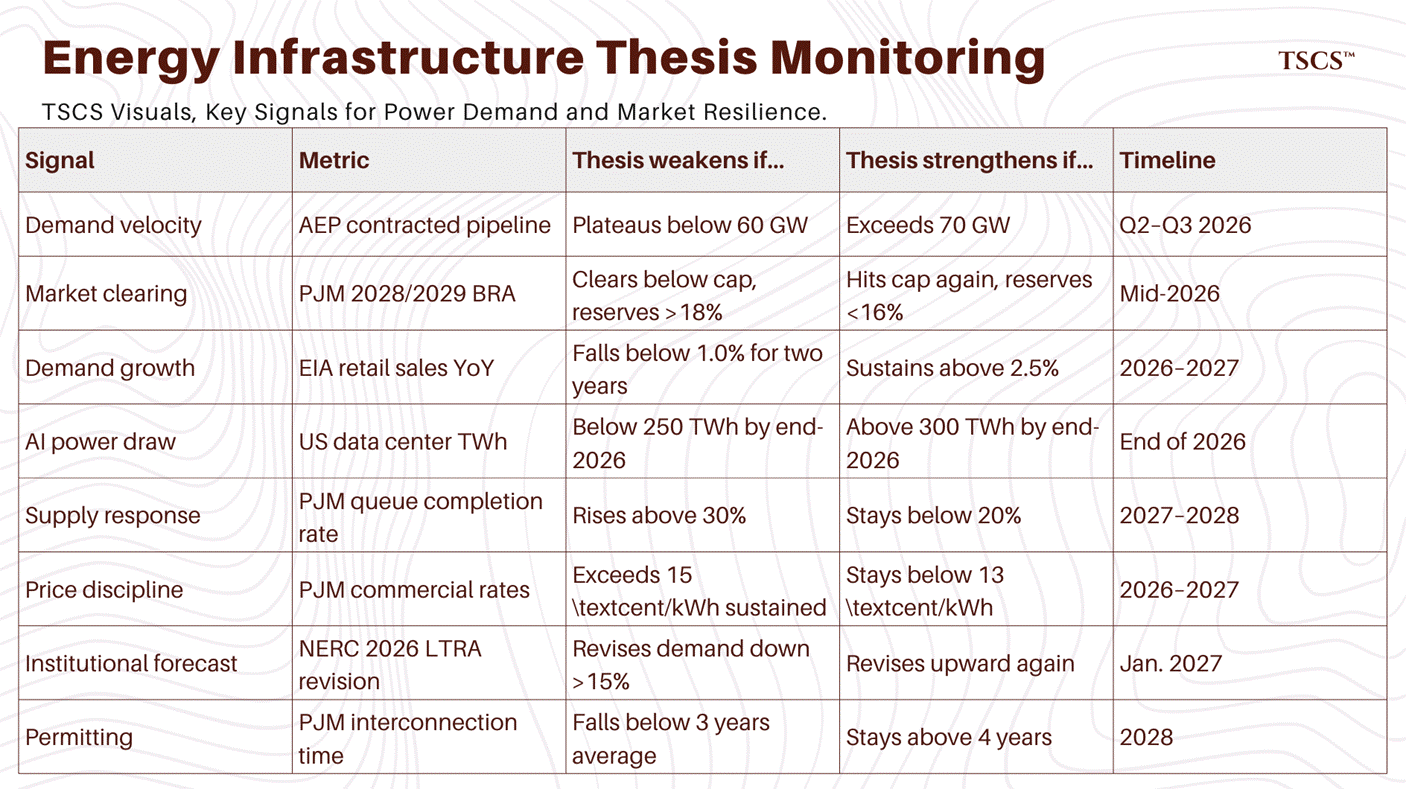 Energy Infrastructure Thesis Monitoring

TSCS™

TSCS Visuals, Key Signals for Power Demand and Market Resilience.

| Signal | Metric | Thesis weakens if... | Thesis strengthens if... | Timeline |
|---|---|---|---|---|
| Demand velocity | AEP contracted pipeline | Plateaus below 60 GW | Exceeds 70 GW | Q2–Q3 2026 |
| Market clearing | PJM 2028/2029 BRA | Clears below cap, reserves >18% | Hits cap again, reserves <16% | Mid-2026 |
| Demand growth | EIA retail sales YoY | Falls below 1.0% for two years | Sustains above 2.5% | 2026–2027 |
| AI power draw | US data center TWh | Below 250 TWh by end-2026 | Above 300 TWh by end-2026 | End of 2026 |
| Supply response | PJM queue completion rate | Rises above 30% | Stays below 20% | 2027–2028 |
| Price discipline | PJM commercial rates | Exceeds 15 \textcent/kWh sustained | Stays below 13 \textcent/kWh | 2026–2027 |
| Institutional forecast | NERC 2026 LTRA revision | Revises demand down >15% | Revises upward again | Jan. 2027 |
| Permitting | PJM interconnection time | Falls below 3 years average | Stays above 4 years | 2028 |